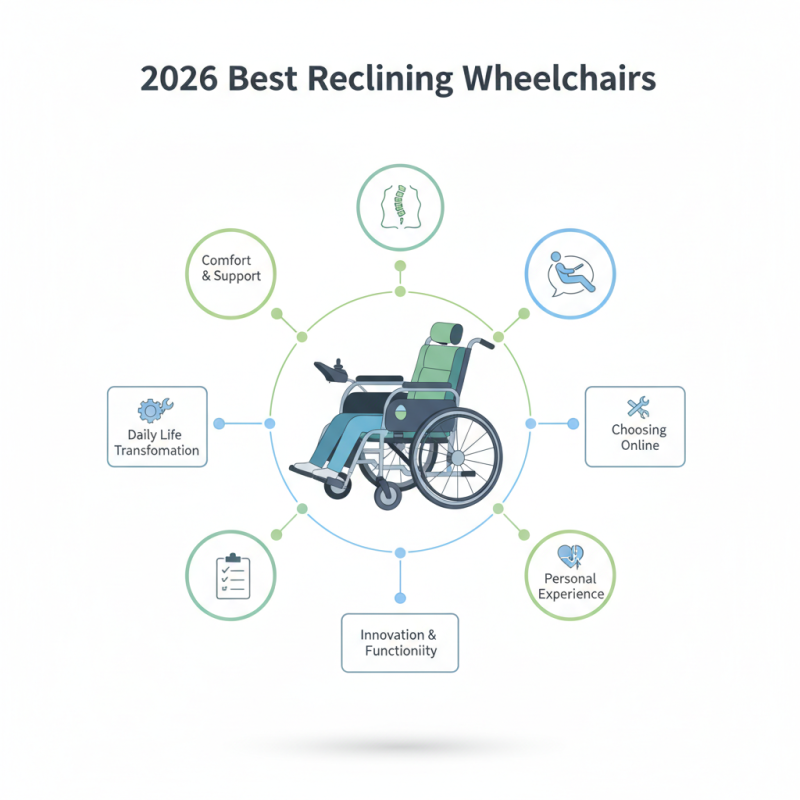 2026 Best Reclining Wheelchairs

Comfort & Support

Daily Life Transfomation

Choosing Online

Personal Experience

Innovation & Functioniity